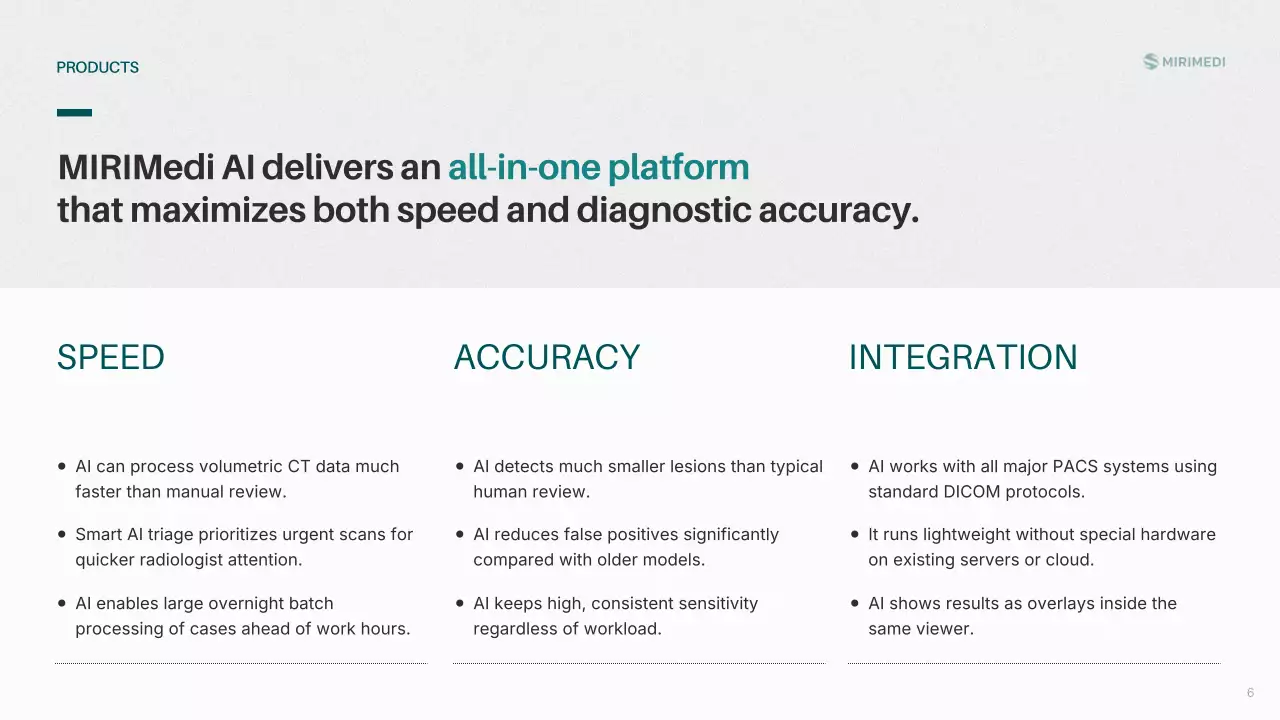 PRODUCTS

MIRIMEDI

MIRIMedi AI delivers an all-in-one platform that maximizes both speed and diagnostic accuracy.

SPEED

- AI can process volumetric CT data much faster than manual review.
- Smart AI triage prioritizes urgent scans for quicker radiologist attention.
- AI enables large overnight batch processing of cases ahead of work hours.

ACCURACY

- AI detects much smaller lesions than typical human review.
- AI reduces false positives significantly compared with older models.
- AI keeps high, consistent sensitivity regardless of workload.

INTEGRATION

- AI works with all major PACS systems using standard DICOM protocols.
- It runs lightweight without special hardware on existing servers or cloud.
- AI shows results as overlays inside the same viewer.

6